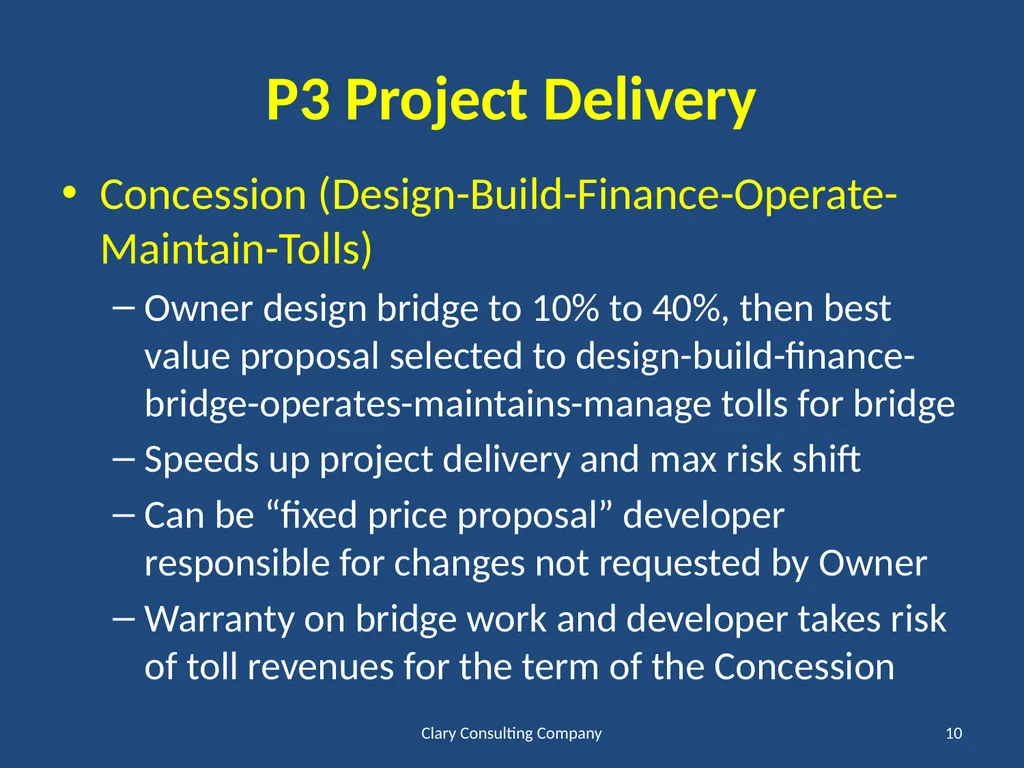 P3 Project Delivery

• Concession (Design-Build-Finance-Operate-Maintain-Tolls)

– Owner design bridge to 10% to 40%, then best value proposal selected to design-build-finance-bridge-operates-maintains-manage tolls for bridge

– Speeds up project delivery and max risk shift

– Can be “fixed price proposal” developer responsible for changes not requested by Owner

– Warranty on bridge work and developer takes risk of toll revenues for the term of the Concession

Clary Consulting Company

10